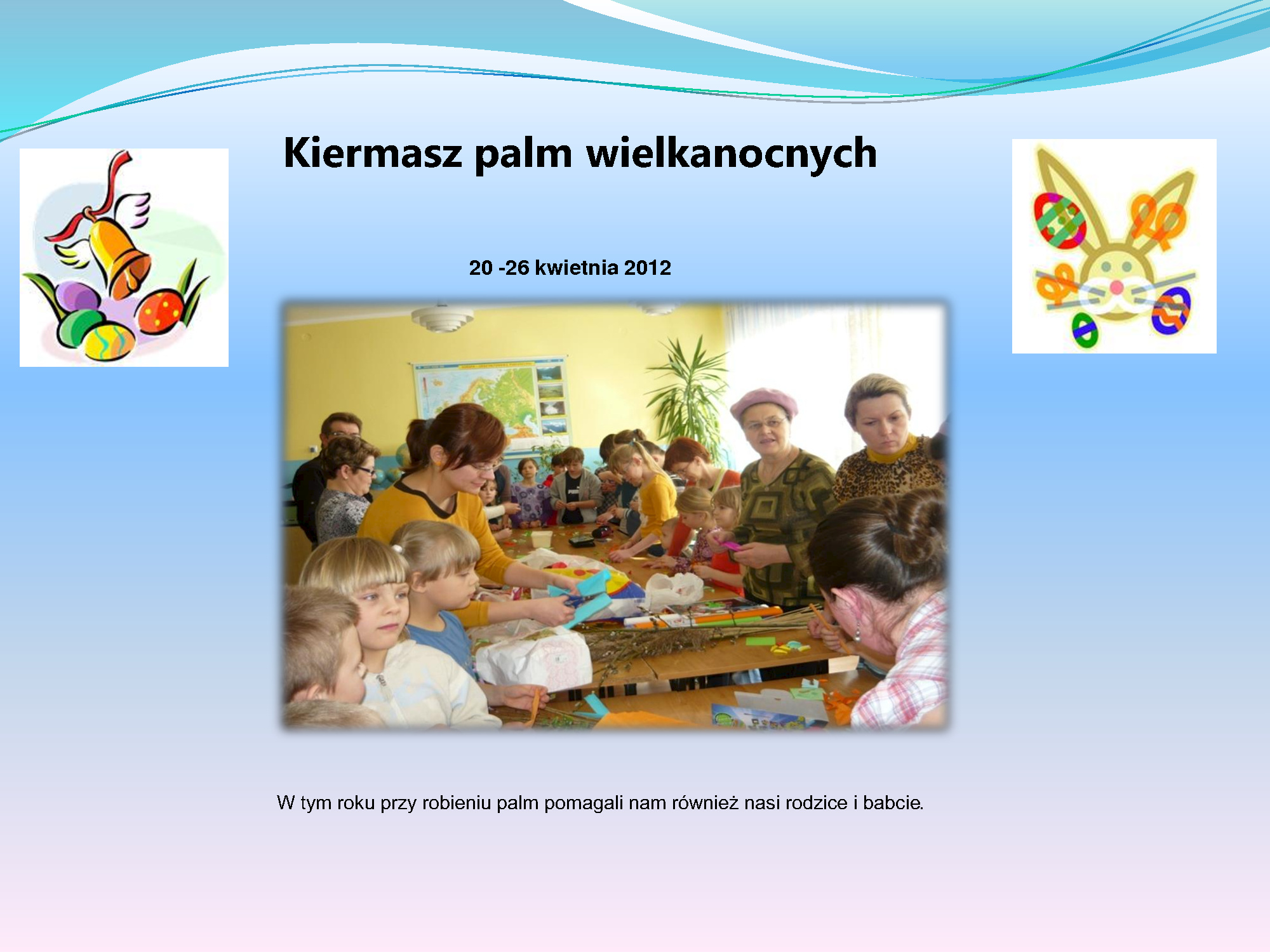 Kiermasz palm wielkanocnych

20 -26 kwietnia 2012

W tym roku przy robieniu palm pomagali nam również nasi rodzice i babcie.